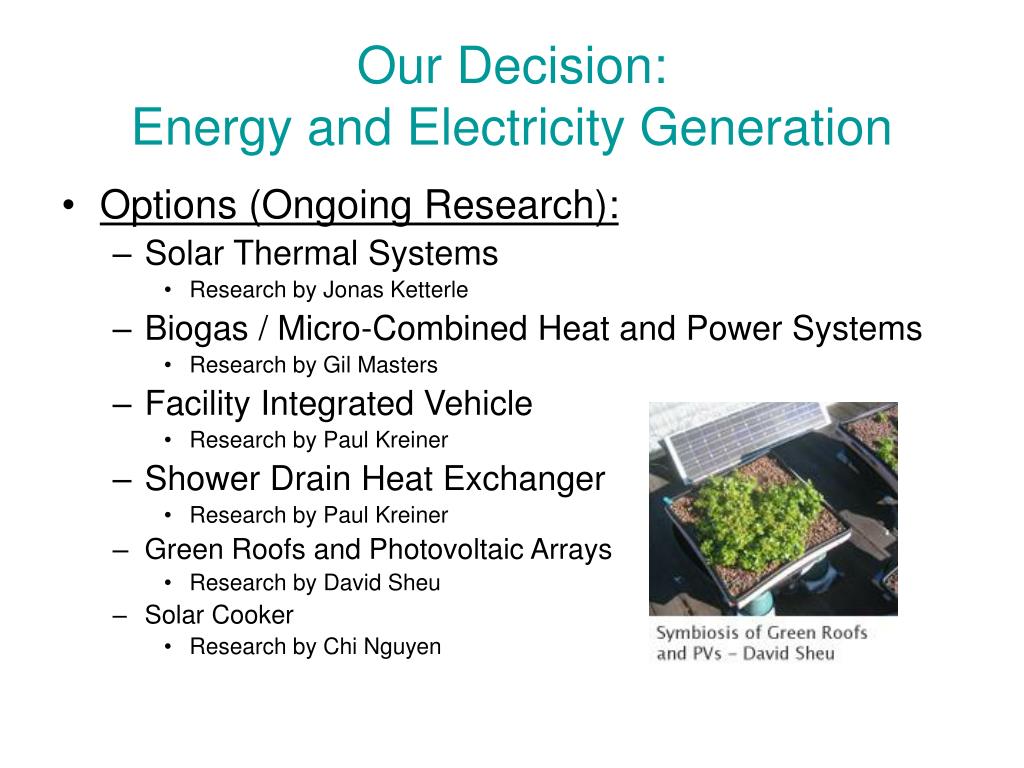 Our Decision:
Energy and Electricity Generation

• Options (Ongoing Research):
– Solar Thermal Systems
• Research by Jonas Ketterle
– Biogas / Micro-Combined Heat and Power Systems
• Research by Gil Masters
– Facility Integrated Vehicle
• Research by Paul Kreiner
– Shower Drain Heat Exchanger
• Research by Paul Kreiner
– Green Roofs and Photovoltaic Arrays
• Research by David Sheu
– Solar Cooker
• Research by Chi Nguyen

Symbiosis of Green Roofs and PVs - David Sheu